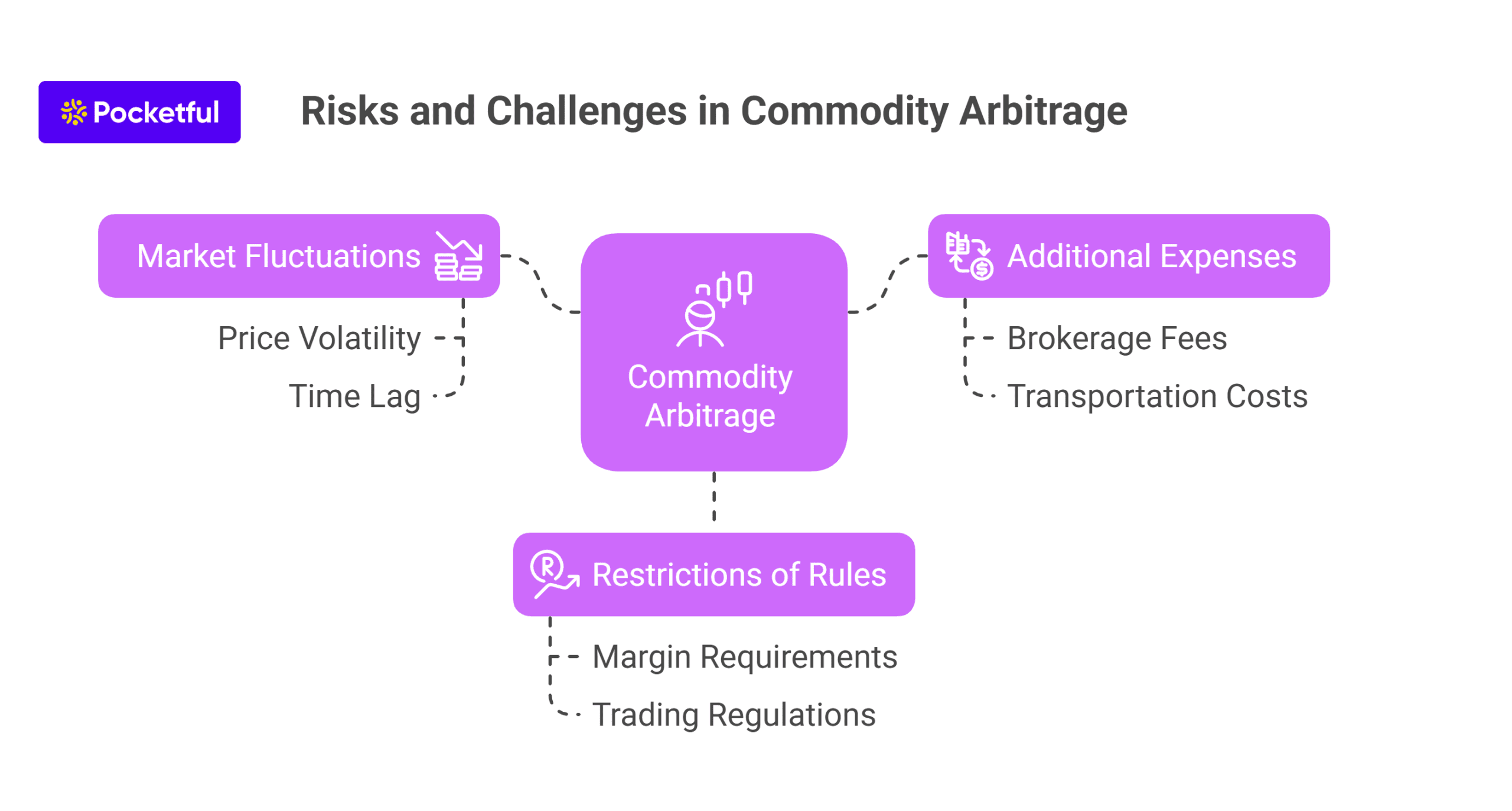 Pocketful

Risks and Challenges in Commodity Arbitrage

Market Fluctuations

Price Volatility

Time Lag

Commodity Arbitrage

Additional Expenses

Brokerage Fees

Transportation Costs

Restrictions of Rules

Margin Requirements

Trading Regulations